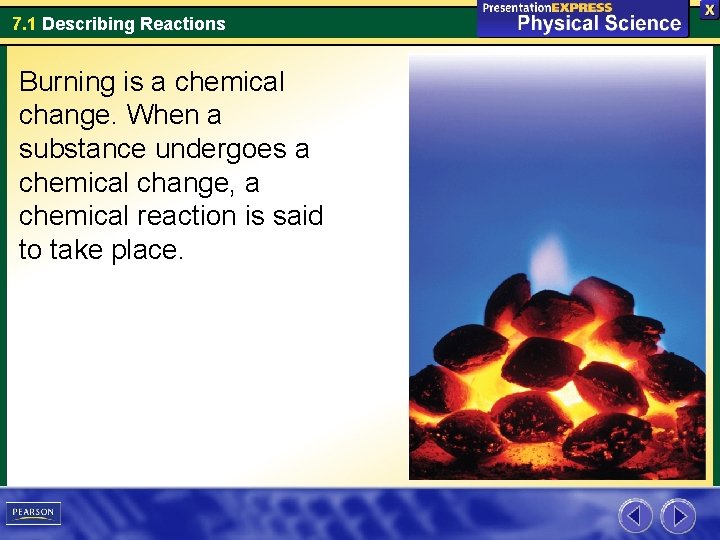 7.1 Describing Reactions

PresentationEXPRESS Physical Science

X

Burning is a chemical change. When a substance undergoes a chemical change, a chemical reaction is said to take place.

PEARSON